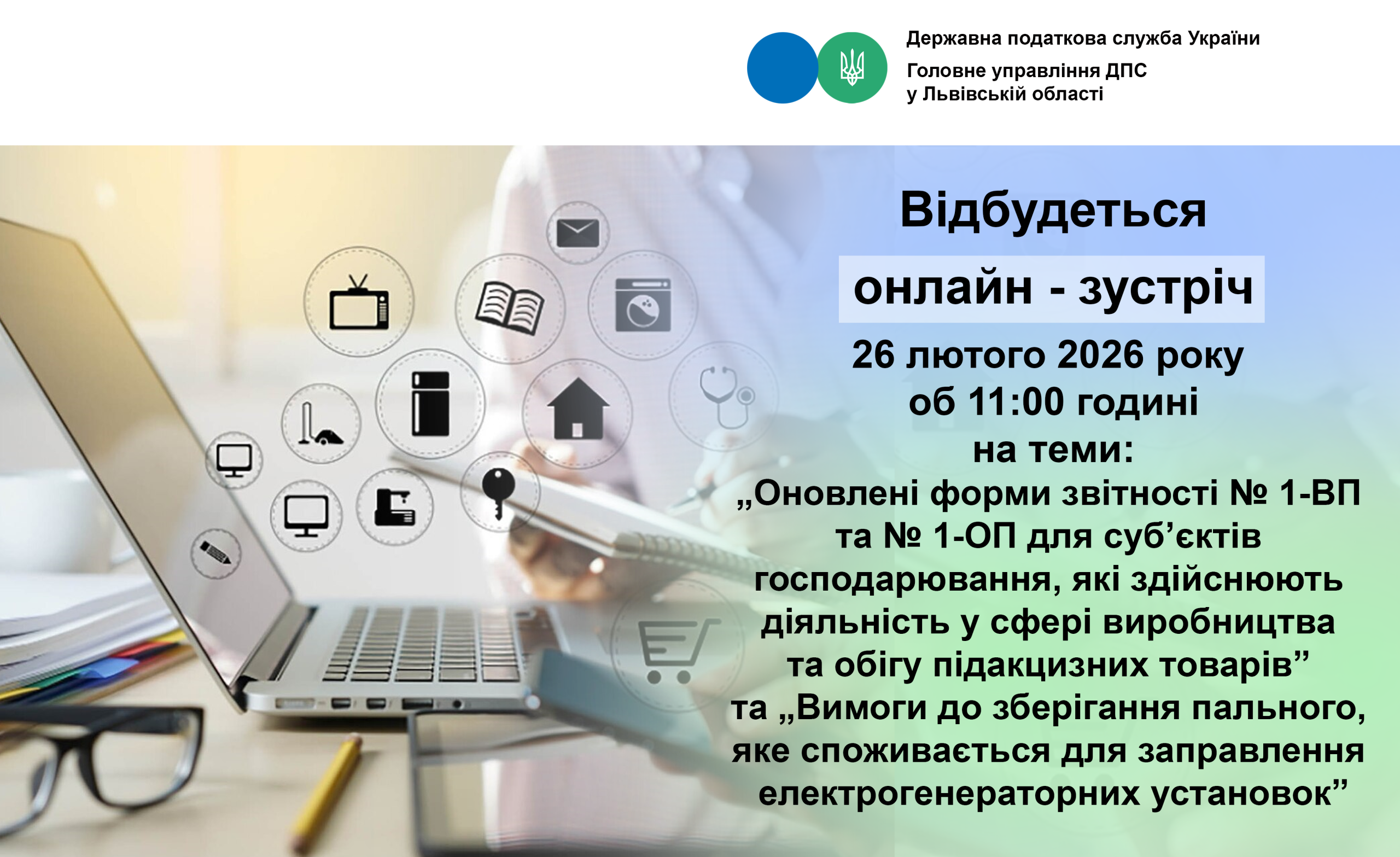 Державна податкова служба України
Головне управління ДПС у Львівській області

Відбудеться
онлайн - зустріч
26 лютого 2026 року
об 11:00 годині
на теми:
„Оновлені форми звітності № 1-ВП та № 1-ОП для суб’єктів господарювання, які здійснюють діяльність у сфері виробництва та обігу підакцизних товарів”
та „Вимоги до зберігання пального, яке споживається для заправлення електрогенераторних установок”